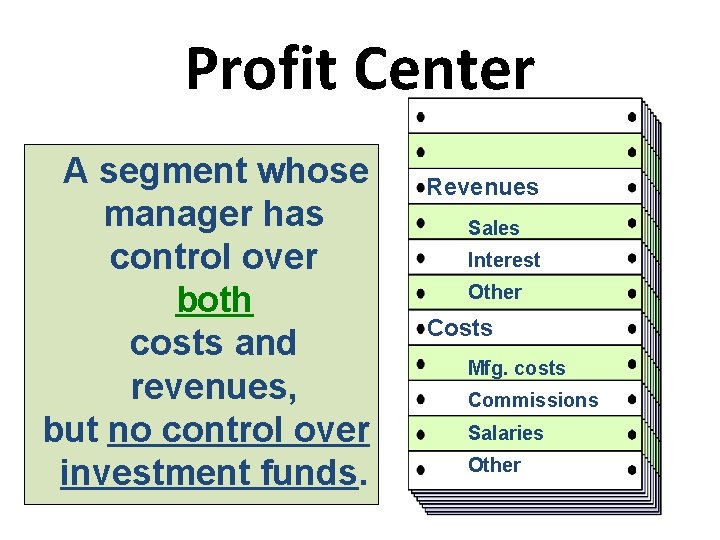 Profit Center

A segment whose manager has control over both costs and revenues, but no control over investment funds.

Revenues
Sales
Interest
Other
Costs
Mfg. costs
Commissions
Salaries
Other